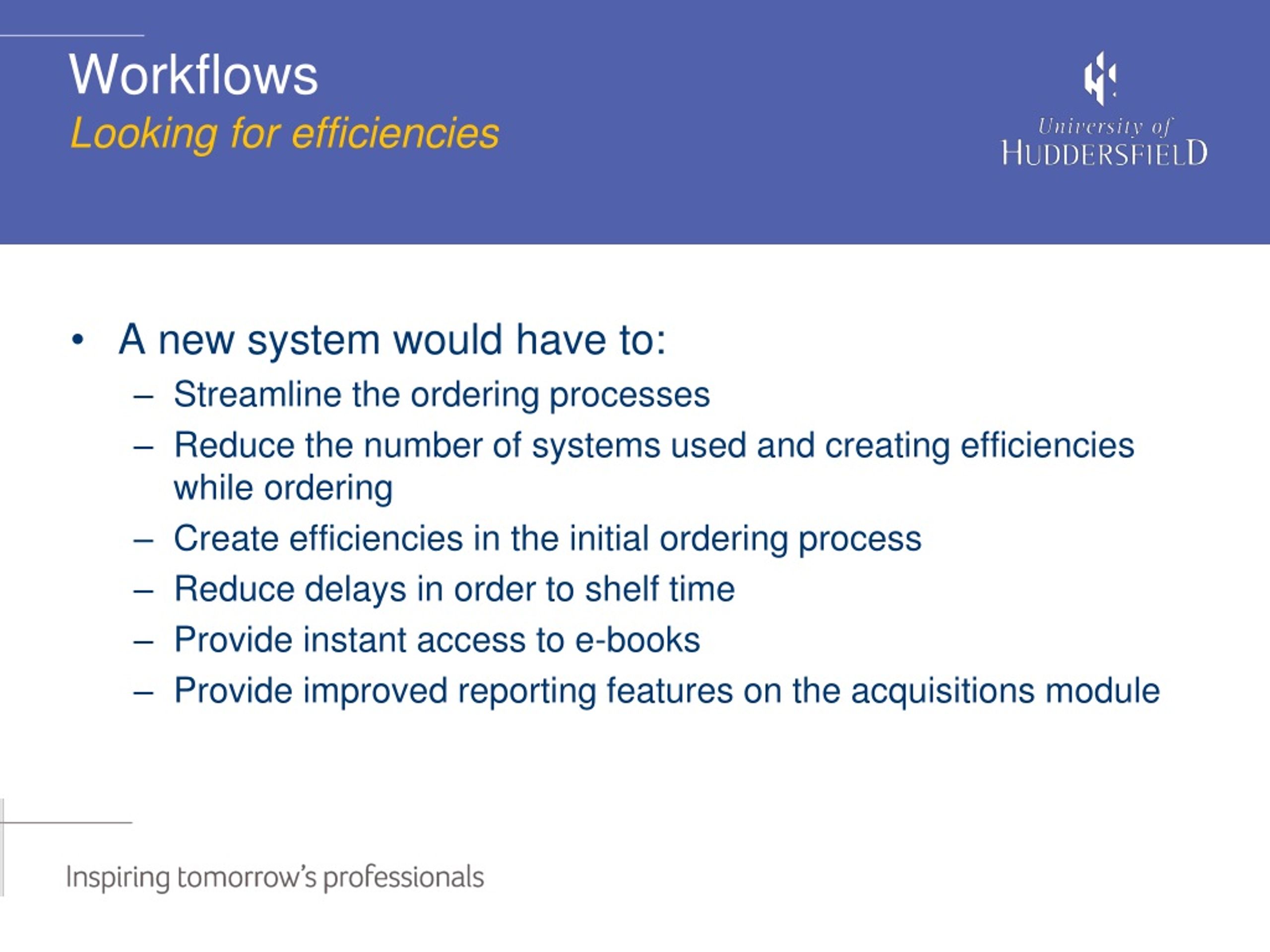 Workflows
Looking for efficiencies

University of
HUDDERSFIELD

• A new system would have to:
– Streamline the ordering processes
– Reduce the number of systems used and creating efficiencies while ordering
– Create efficiencies in the initial ordering process
– Reduce delays in order to shelf time
– Provide instant access to e-books
– Provide improved reporting features on the acquisitions module

Inspiring tomorrow's professionals